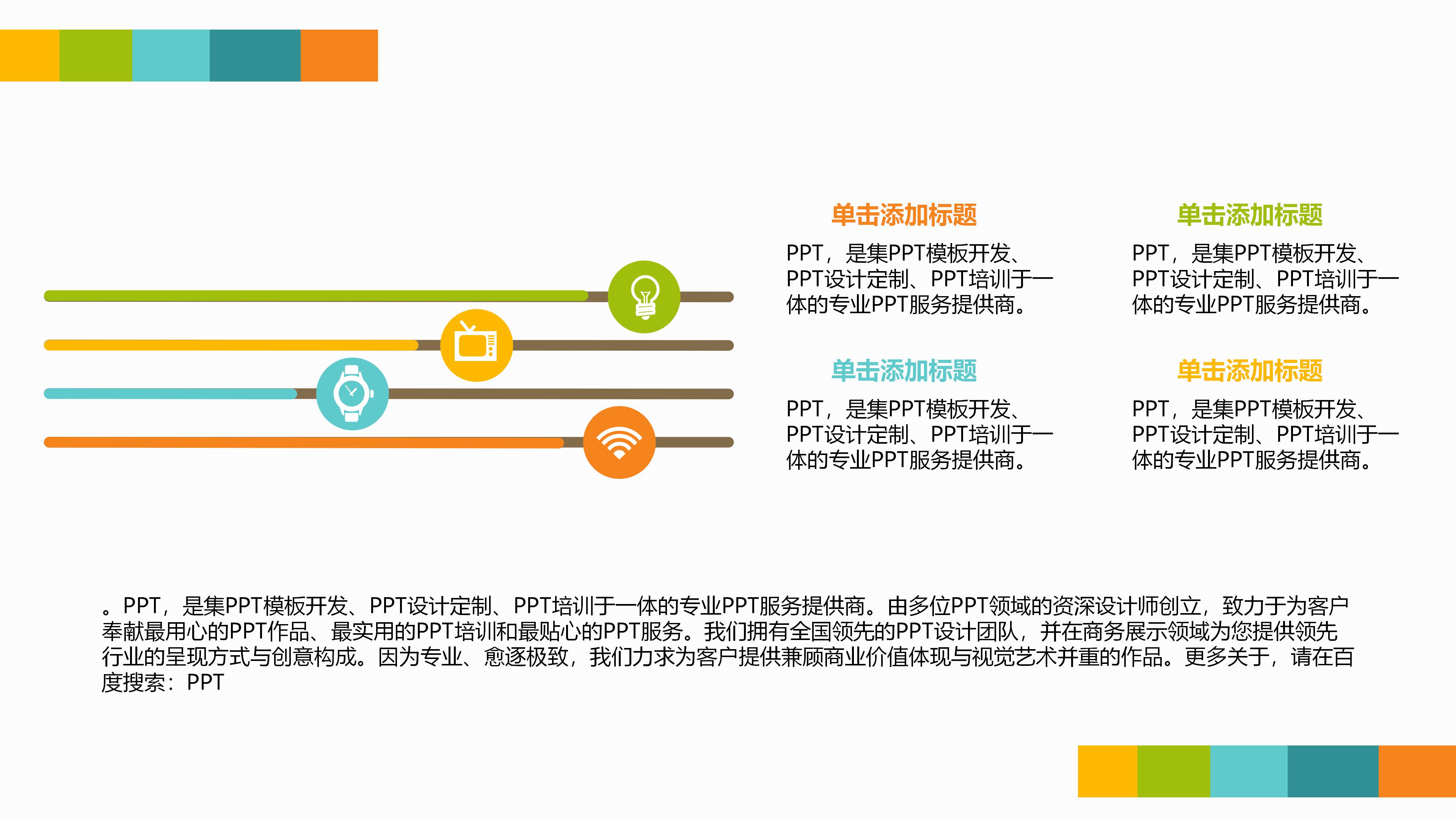 单击添加标题

PPT，是集PPT模板开发、PPT设计定制、PPT培训于一体的专业PPT服务提供商。

单击添加标题

PPT，是集PPT模板开发、PPT设计定制、PPT培训于一体的专业PPT服务提供商。

单击添加标题

PPT，是集PPT模板开发、PPT设计定制、PPT培训于一体的专业PPT服务提供商。

单击添加标题

PPT，是集PPT模板开发、PPT设计定制、PPT培训于一体的专业PPT服务提供商。

。PPT，是集PPT模板开发、PPT设计定制、PPT培训于一体的专业PPT服务提供商。由多位PPT领域的资深设计师创立，致力于为客户奉献最用心的PPT作品、最实用的PPT培训和最贴心的PPT服务。我们拥有全国领先的PPT设计团队，并在商务展示领域为您提供领先行业的呈现方式与创意构成。因为专业、愈逐极致，我们力求为客户提供兼顾商业价值体现与视觉艺术并重的作品。更多关于，请在百度搜索：PPT